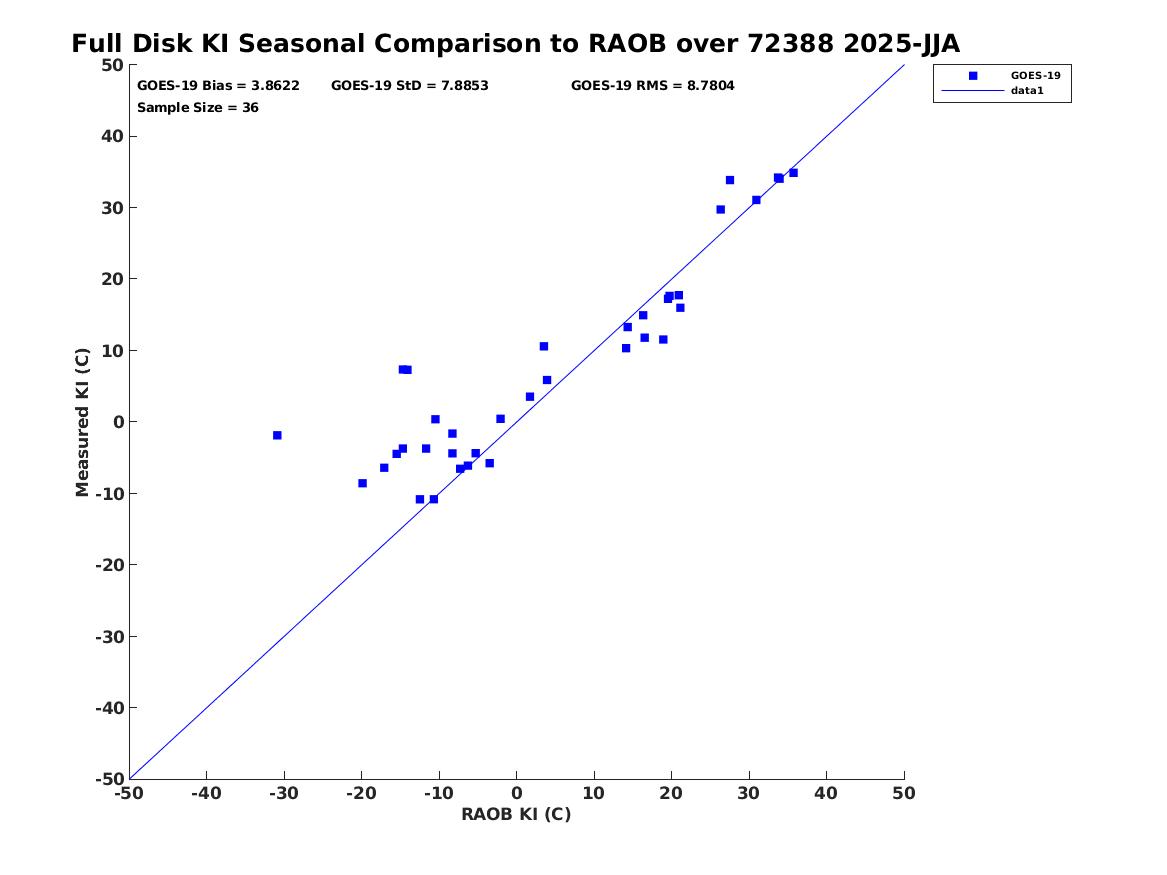 Full Disk KI Seasonal Comparison to RAOB over 72388 2025-JJA

GOES-19 Bias = 3.8622
GOES-19 StD = 7.8853
GOES-19 RMS = 8.7804
Sample Size = 36

GOES-19
data1

Measured KI (C)

50
40
30
20
10
0
-10
-20
-30
-40
-50

-50 -40 -30 -20 -10 0 10 20 30 40 50

RAOB KI (C)